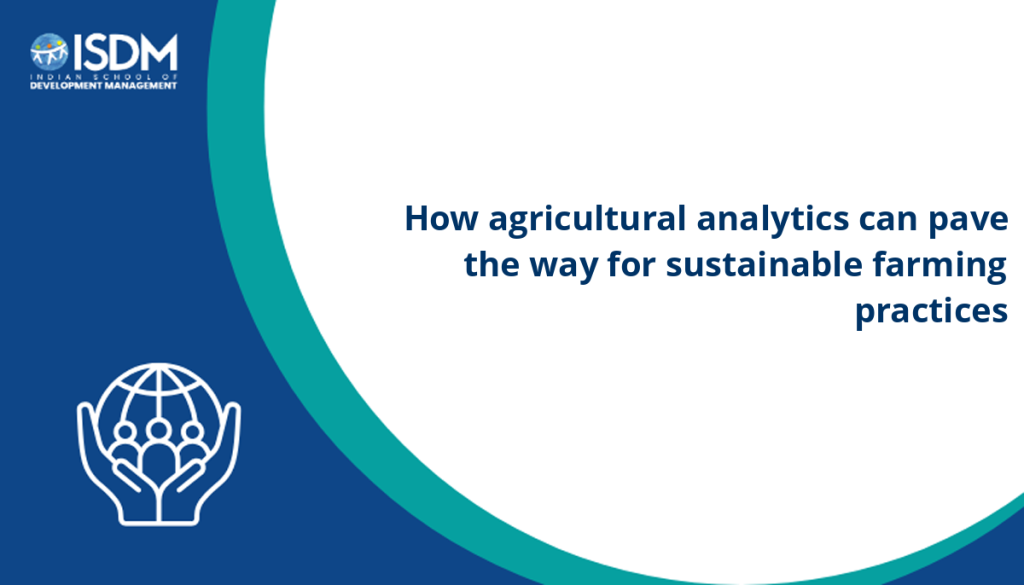 ISDM
INDIAN SCHOOL OF
DEVELOPMENT MANAGEMENT

How agricultural analytics can pave the way for sustainable farming practices